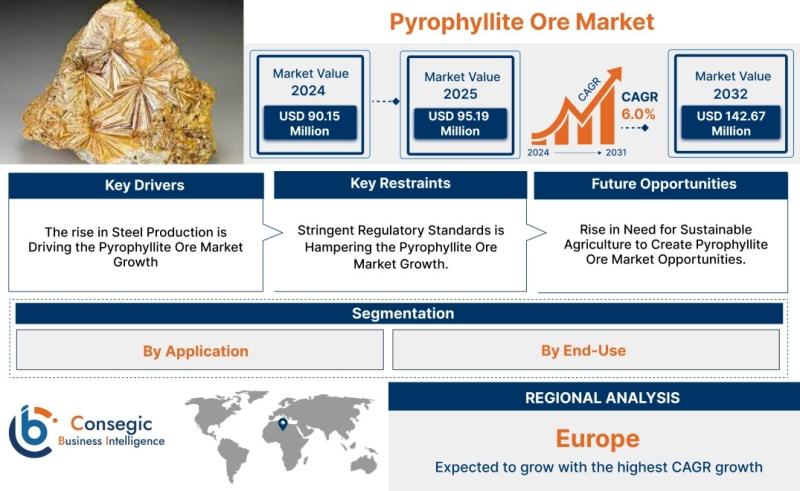 Pyrophyllite Ore Market

Market Value
2024
USD 90.15
Million

Market Value
2025
USD 95.19
Million

CAGR
CAGR
6.0%
2024
2031

Market Value
2032
USD 142.67
Million

Key Drivers

The rise in Steel Production is Driving the Pyrophyllite Ore Market Growth

Key Restraints

Stringent Regulatory Standards is Hampering the Pyrophyllite Ore Market Growth.

Future Opportunities

Rise in Need for Sustainable Agriculture to Create Pyrophyllite Ore Market Opportunities.

Segmentation

By Application

By End-Use

Consegic
Business Intelligence

REGIONAL ANALYSIS

Europe

Expected to grow with the highest CAGR growth